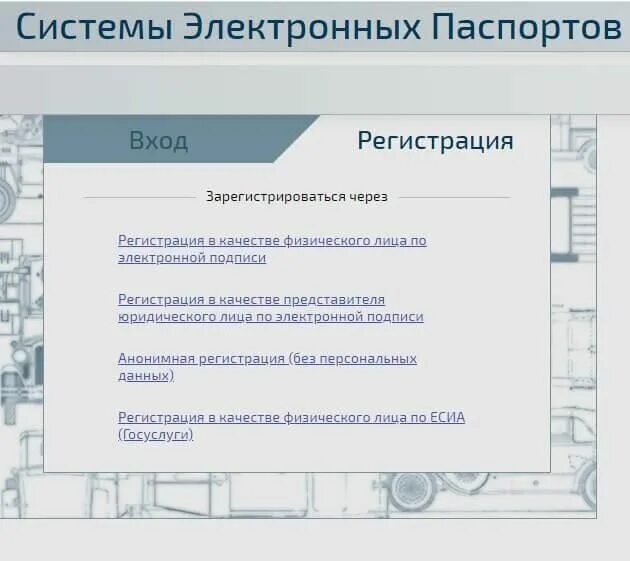 Системы Электронных Паспортов

Вход

Регистрация

Зарегистрироваться через

Регистрация в качестве физического лица по электронной подписи

Регистрация в качестве представителя юридического лица по электронной подписи

Анонимная регистрация (без персональных данных)

Регистрация в качестве физического лица по ЕСИА (Госуслуги)